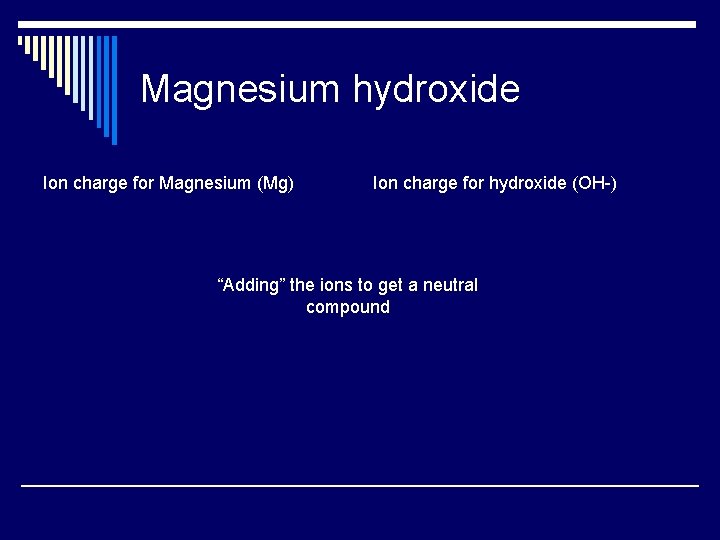 Magnesium hydroxide

Ion charge for Magnesium (Mg)

Ion charge for hydroxide (OH-)

“Adding” the ions to get a neutral compound